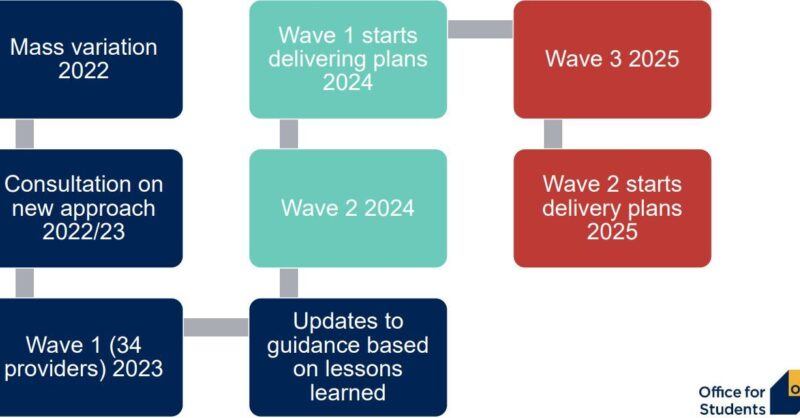 Mass variation 2022

Consultation on new approach 2022/23

Wave 1 (34 providers) 2023

Updates to guidance based on lessons learned

Wave 2 2024

Wave 1 starts delivering plans 2024

Wave 3 2025

Wave 2 starts delivery plans 2025

Office for Students